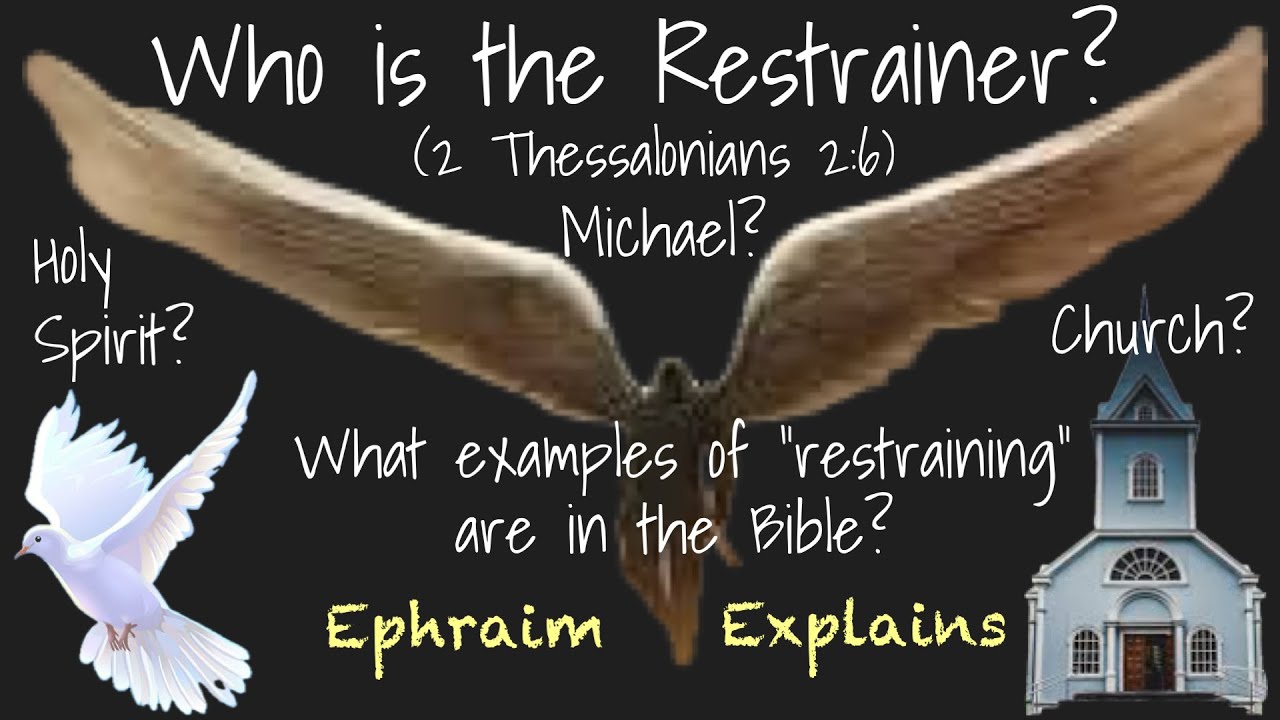 Who is the Restrainer?
(2 Thessalonians 2:6)
Michael?

Holy Spirit?

Church?

What examples of "restraining" are in the Bible?

Ephraim Explains